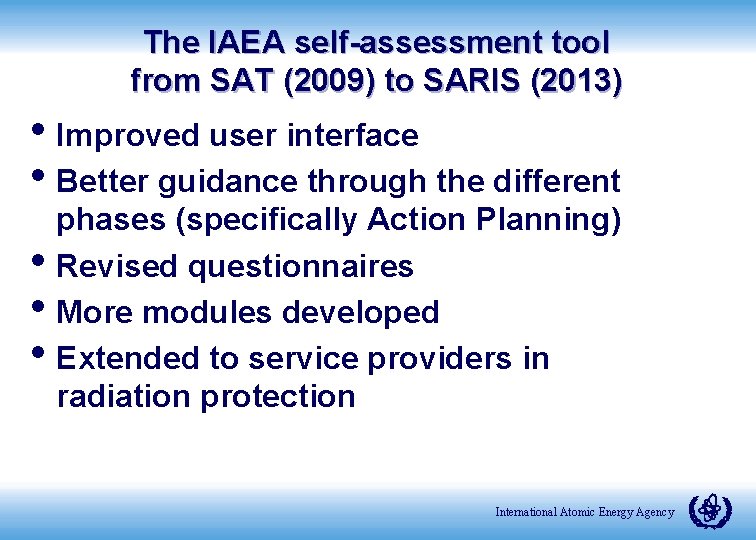 The IAEA self-assessment tool from SAT (2009) to SARIS (2013)

• Improved user interface
• Better guidance through the different phases (specifically Action Planning)
• Revised questionnaires
• More modules developed
• Extended to service providers in radiation protection

International Atomic Energy Agency